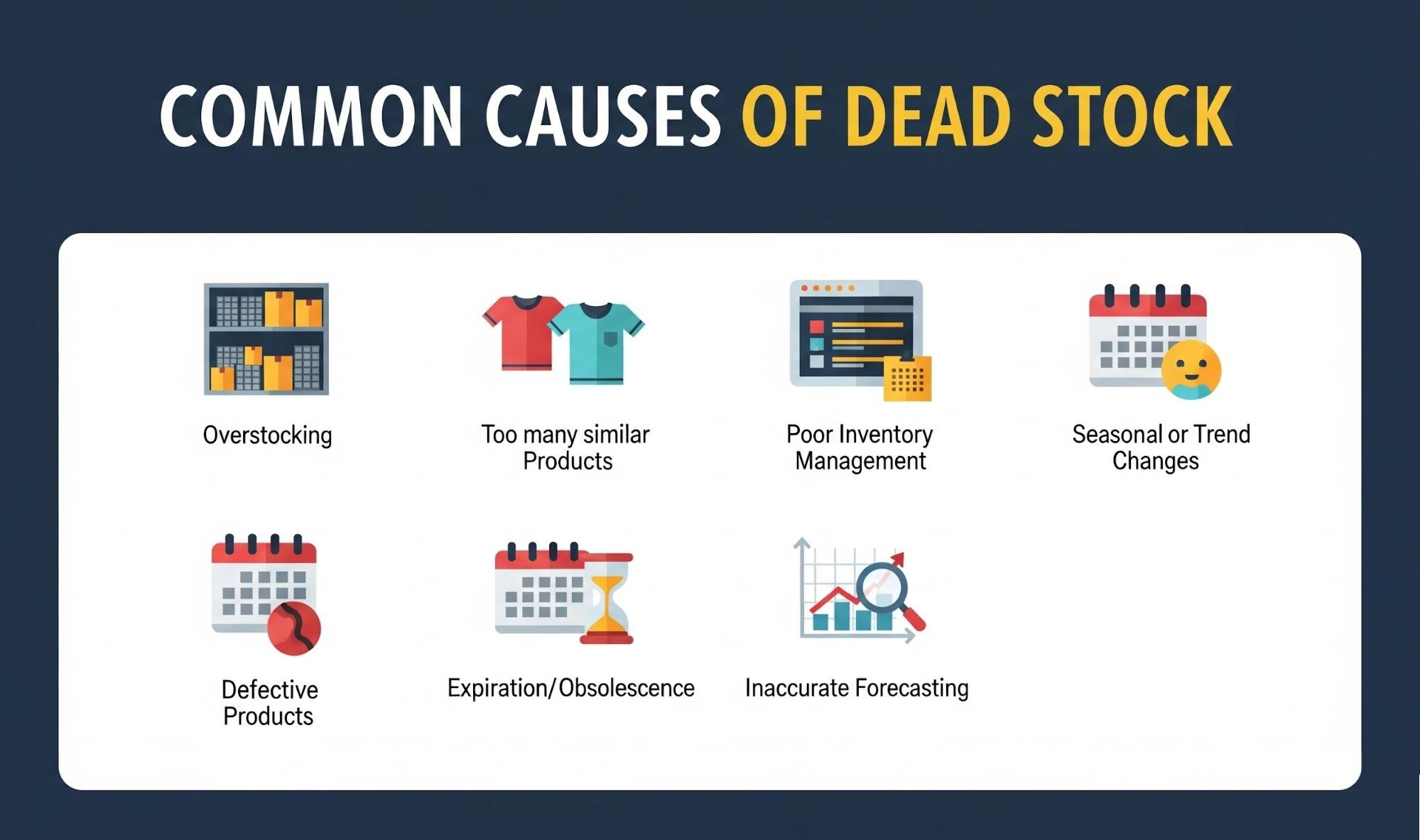 COMMON CAUSES OF DEAD STOCK

Overstocking

Too many similar Products

Poor Inventory Management

Seasonal or Trend Changes

Defective Products

Expiration/Obsolescence

Inaccurate Forecasting